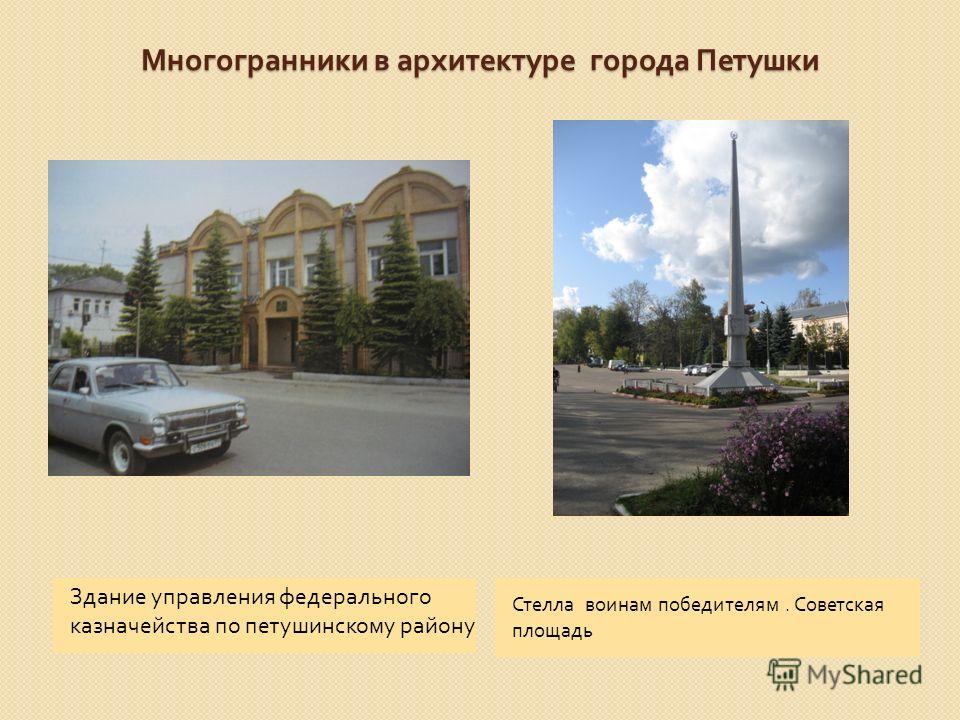 Многогранники в архитектуре города Петушки

Здание управления федерального казначейства по петушинскому району

Стелла воинам победителям . Советская площадь

MyShared